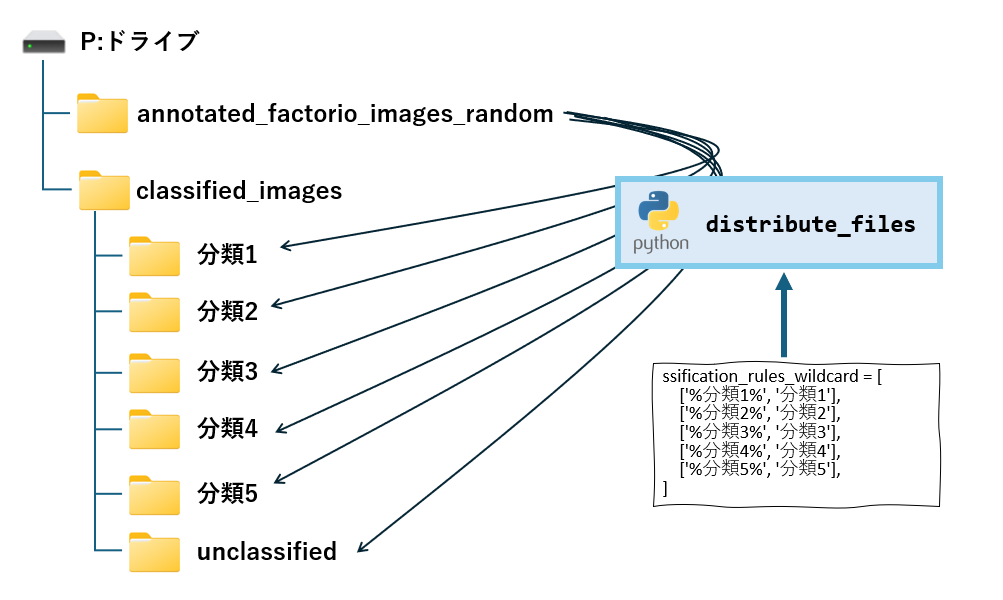 P:ドライブ

annotated_factorio_images_random

classified_images

分類1

分類2

分類3

分類4

分類5

unclassified

python

distribute_files

ssification_rules_wildcard = [
['%分類1%', '分類1'],
['%分類2%', '分類2'],
['%分類3%', '分類3'],
['%分類4%', '分類4'],
['%分類5%', '分類5'],
]